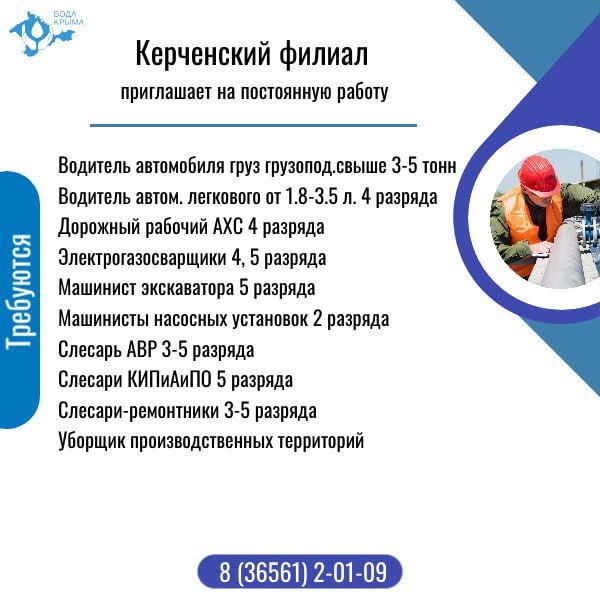 ВОДА КРЫМА

Керченский филиал

приглашает на постоянную работу

Требуются

Водитель автомобиля груз грузопод.свыше 3-5 тонн
Водитель автом. легкового от 1.8-3.5 л. 4 разряда
Дорожный рабочий АХС 4 разряда
Электрогазосварщики 4, 5 разряда
Машинист экскаватора 5 разряда
Машинисты насосных установок 2 разряда
Слесарь АВР 3-5 разряда
Слесари КИПиАиПО 5 разряда
Слесари-ремонтники 3-5 разряда
Уборщик производственных территорий

8 (36561) 2-01-09